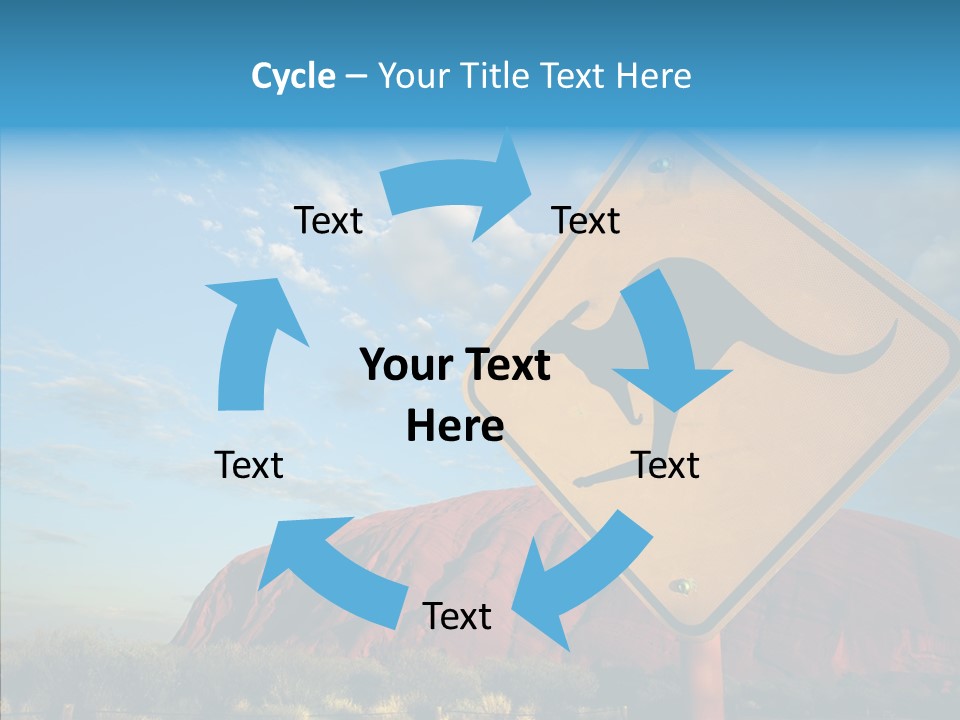 Cycle – Your Title Text Here

Text

Text

Your Text Here

Text

Text

Text